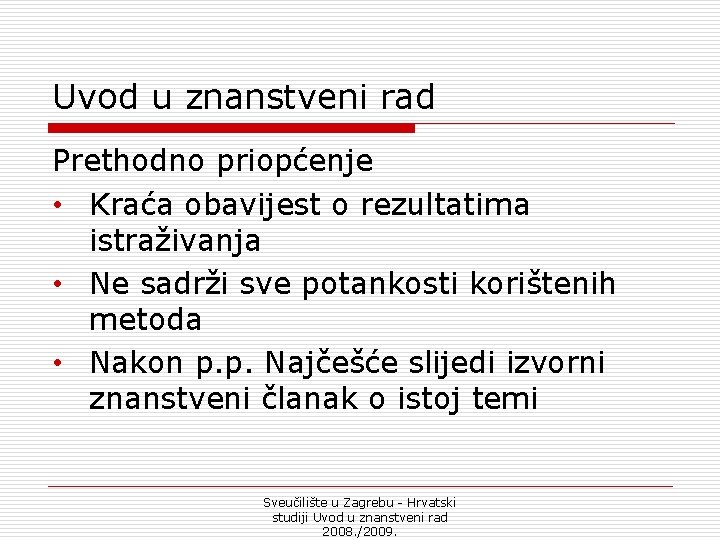 Uvod u znanstveni rad

Prethodno priopćenje

• Kraća obavijest o rezultatima istraživanja
• Ne sadrži sve potankosti korištenih metoda
• Nakon p.p. Najčešće slijedi izvorni znanstveni članak o istoj temi

Sveučilište u Zagrebu - Hrvatski studiji Uvod u znanstveni rad 2008./2009.